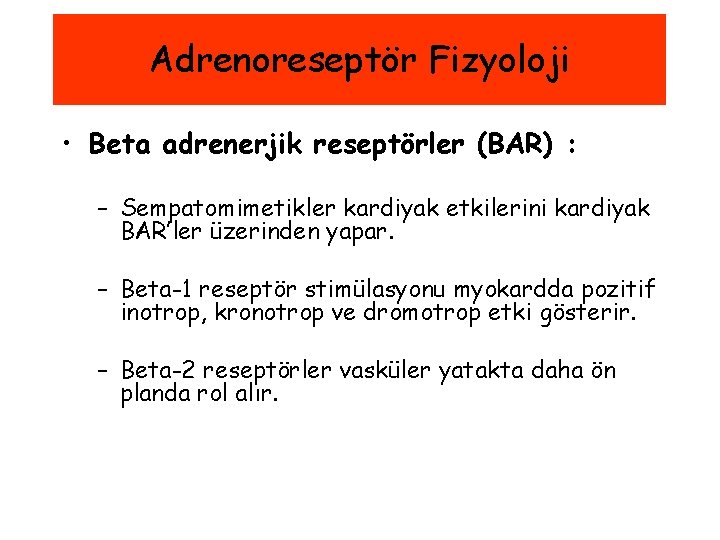 Adrenoreseptör Fizyoloji

• Beta adrenerjik reseptörler (BAR) :

– Sempatomimetikler kardiyak etkilerini kardiyak BAR'ler üzerinden yapar.

– Beta-1 reseptör stimülasyonu myokardda pozitif inotrop, kronotrop ve dromotrop etki gösterir.

– Beta-2 reseptörler vasküler yatakta daha ön planda rol alır.